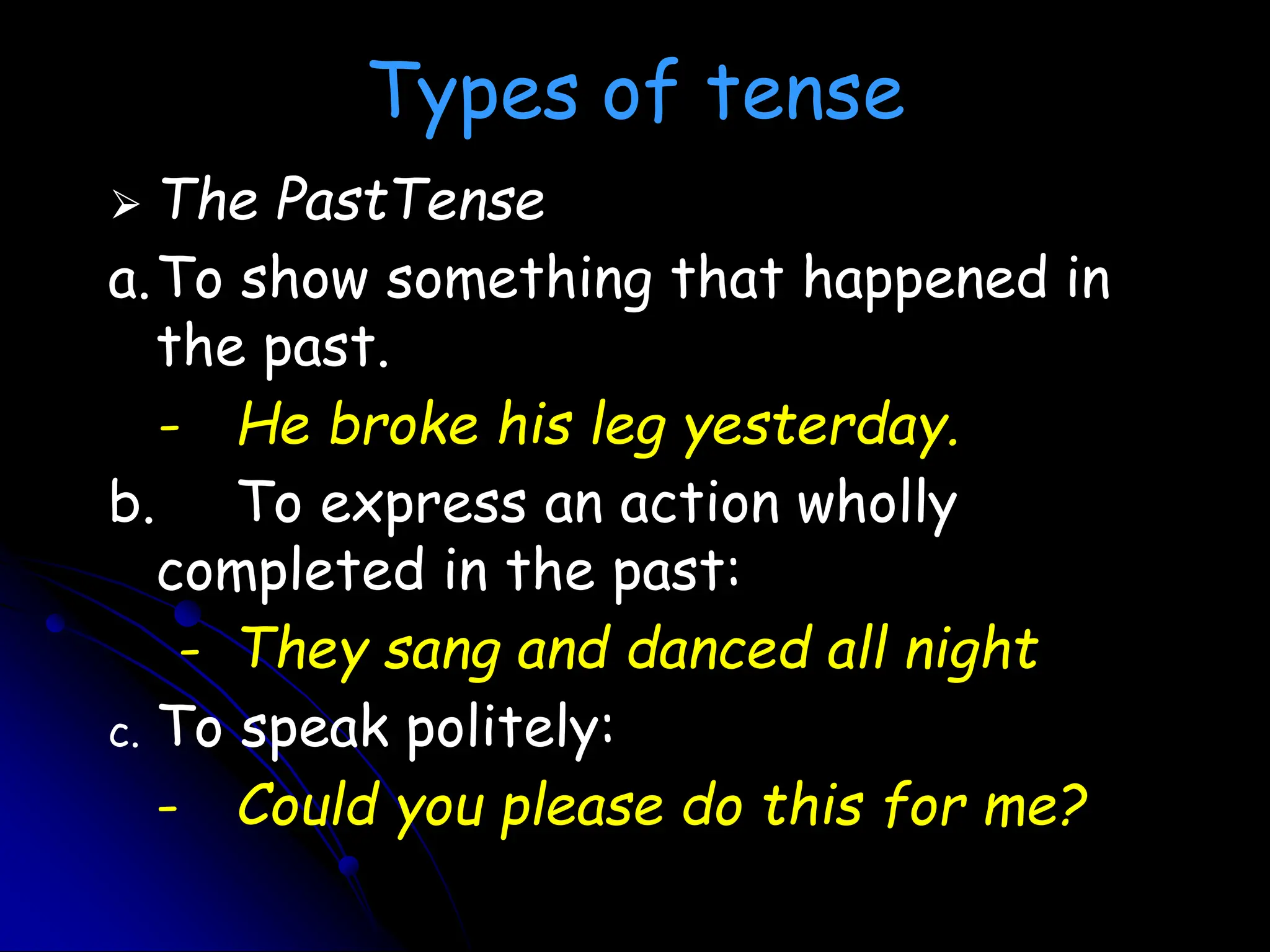 Types of tense

➢ The PastTense

a. To show something that happened in the past.

- He broke his leg yesterday.

b. To express an action wholly completed in the past:

- They sang and danced all night

c. To speak politely:

- Could you please do this for me?